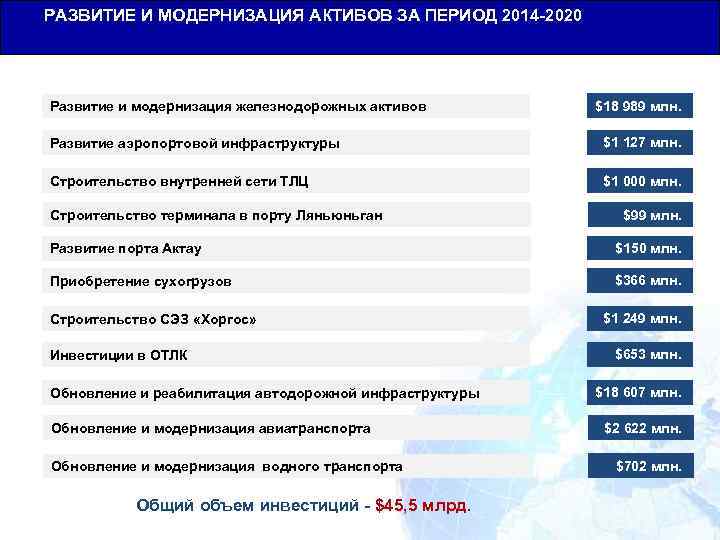 РАЗВИТИЕ И МОДЕРНИЗАЦИЯ АКТИВОВ ЗА ПЕРИОД 2014-2020

| | |
|---|---|
| Развитие и модернизация железнодорожных активов | \$18 989 млн. |
| Развитие аэропортовой инфраструктуры | \$1 127 млн. |
| Строительство внутренней сети ТЛЦ | \$1 000 млн. |
| Строительство терминала в порту Ляньюньган | \$99 млн. |
| Развитие порта Актау | \$150 млн. |
| Приобретение сухогрузов | \$366 млн. |
| Строительство СЭЗ «Хоргос» | \$1 249 млн. |
| Инвестиции в ОТЛК | \$653 млн. |
| Обновление и реабилитация автодорожной инфраструктуры | \$18 607 млн. |
| Обновление и модернизация авиатранспорта | \$2 622 млн. |
| Обновление и модернизация водного транспорта | \$702 млн. |

Общий объем инвестиций - \$45,5 млрд.